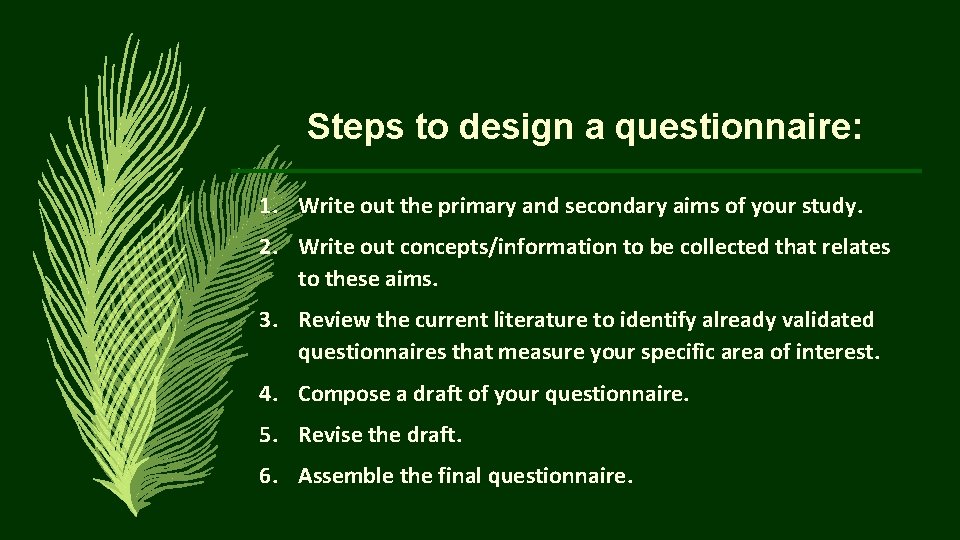 Steps to design a questionnaire:

1. Write out the primary and secondary aims of your study.

2. Write out concepts/information to be collected that relates to these aims.

3. Review the current literature to identify already validated questionnaires that measure your specific area of interest.

4. Compose a draft of your questionnaire.

5. Revise the draft.

6. Assemble the final questionnaire.